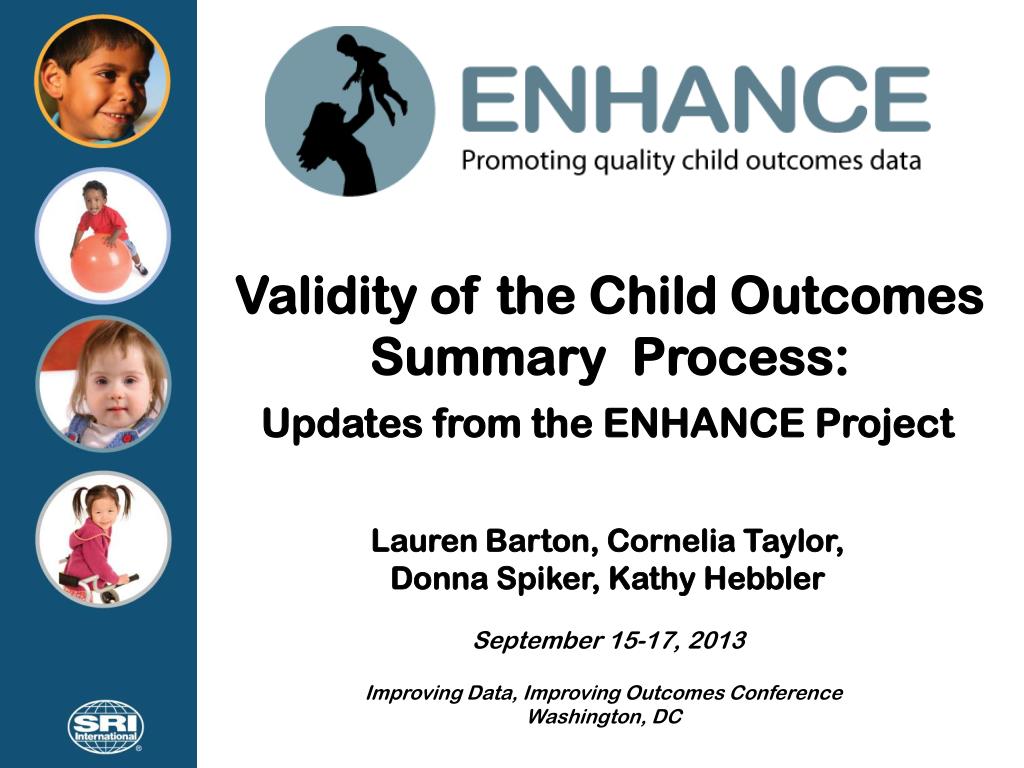 ENHANCE
Promoting quality child outcomes data

Validity of the Child Outcomes Summary Process:
Updates from the ENHANCE Project

Lauren Barton, Cornelia Taylor, Donna Spiker, Kathy Hebbler

September 15-17, 2013

Improving Data, Improving Outcomes Conference
Washington, DC

SRI International